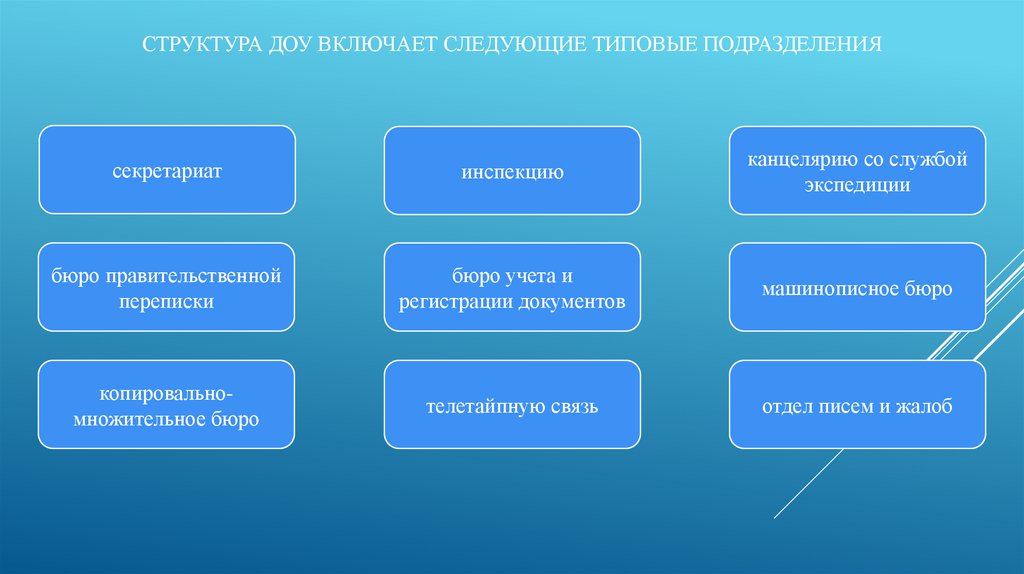 СТРУКТУРА ДОУ ВКЛЮЧАЕТ СЛЕДУЮЩИЕ ТИПОВЫЕ ПОДРАЗДЕЛЕНИЯ

секретариат

инспекцию

канцелярию со службой экспедиции

бюро правительственной переписки

бюро учета и регистрации документов

машинописное бюро

копировально-множительное бюро

телетайпную связь

отдел писем и жалоб